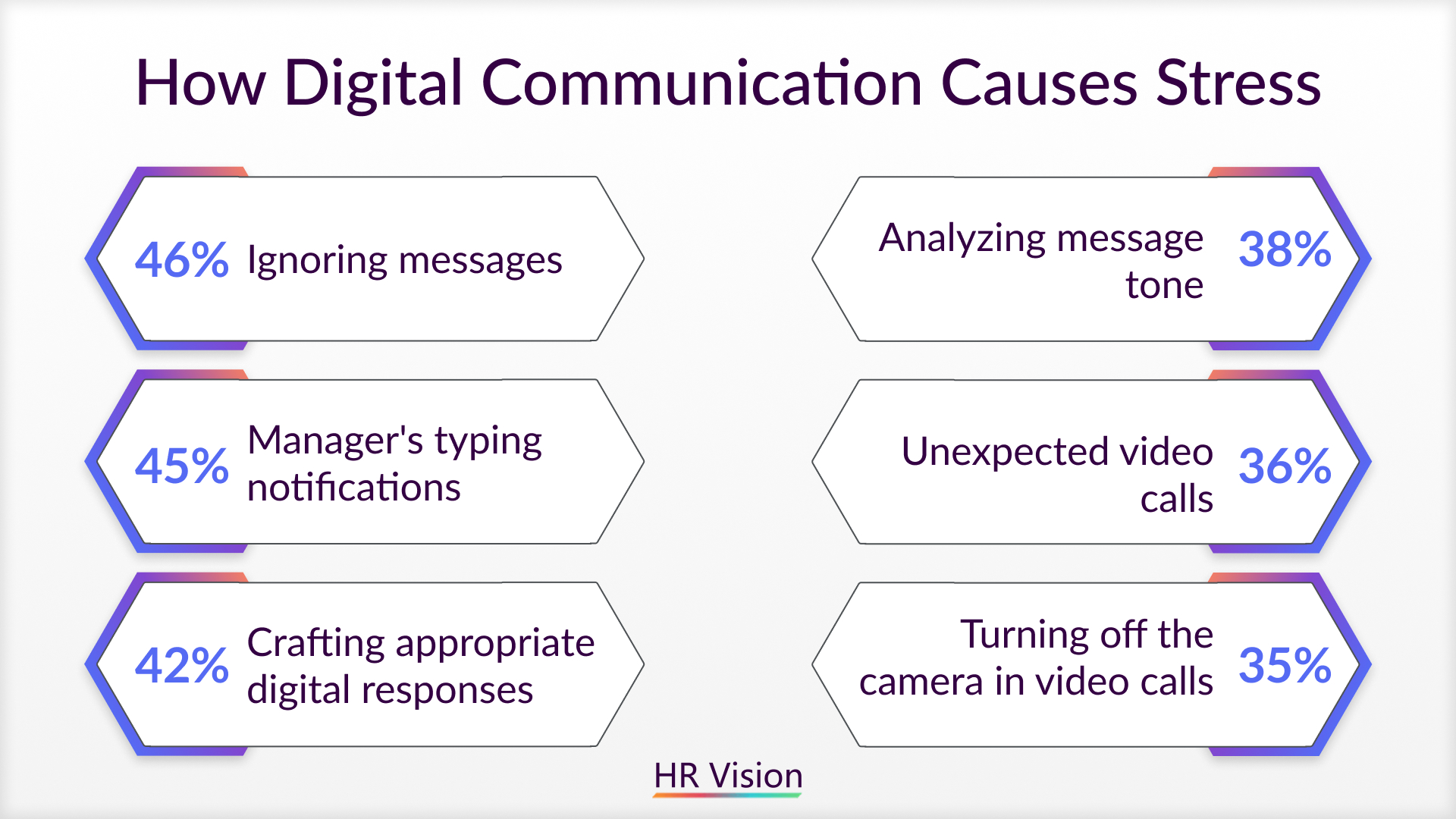 How Digital Communication Causes Stress

46% Ignoring messages

45% Manager's typing notifications

42% Crafting appropriate digital responses

Analyzing message tone 38%

Unexpected video calls 36%

Turning off the camera in video calls 35%

HR Vision